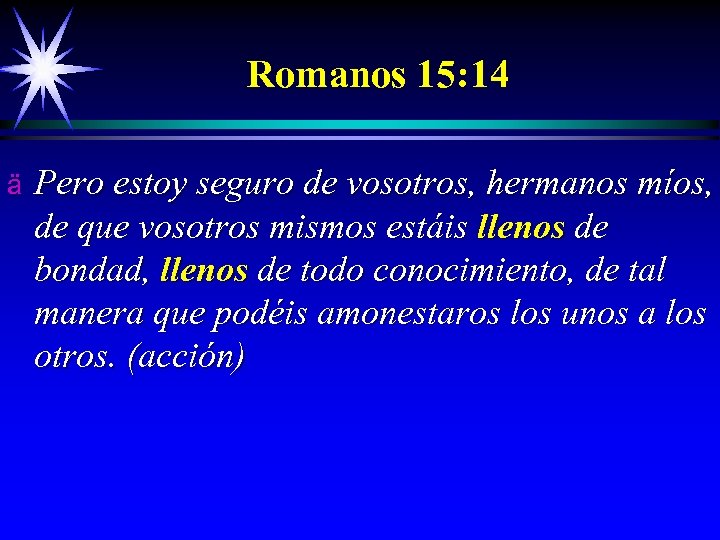 Romanos 15:14

ä Pero estoy seguro de vosotros, hermanos míos, de que vosotros mismos estáis llenos de bondad, llenos de todo conocimiento, de tal manera que podéis amonestaros los unos a los otros. (acción)